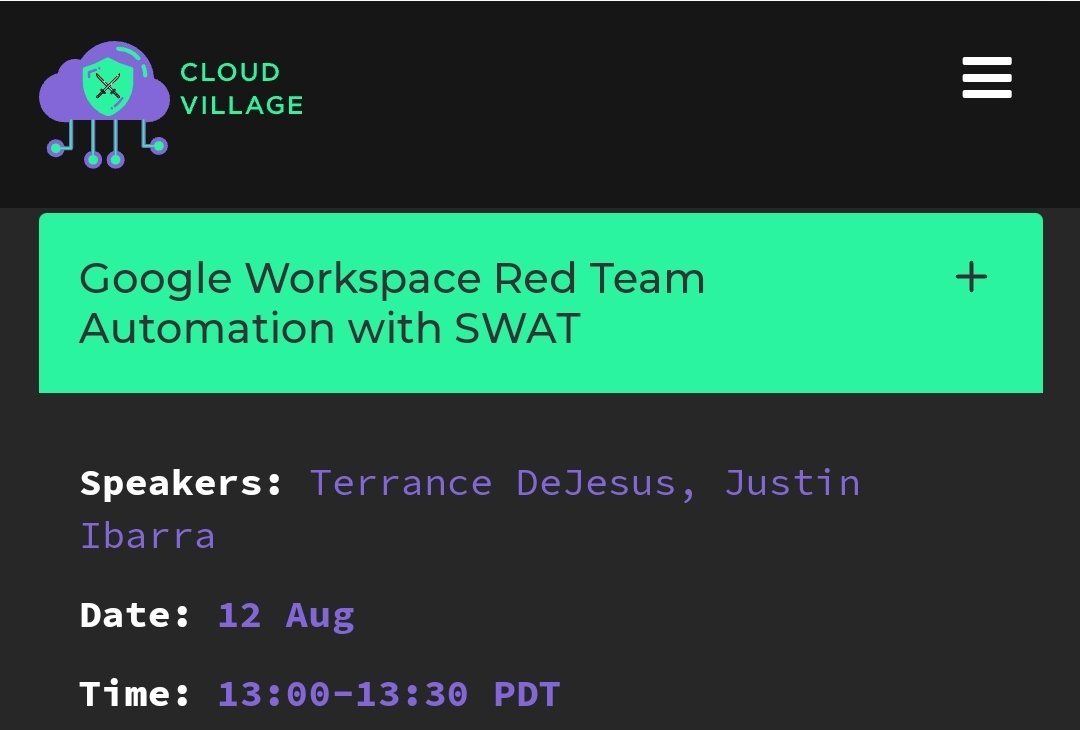 CLOUD VILLAGE

Google Workspace Red Team Automation with SWAT +

Speakers: Terrance DeJesus, Justin Ibarra

Date: 12 Aug

Time: 13:00-13:30 PDT